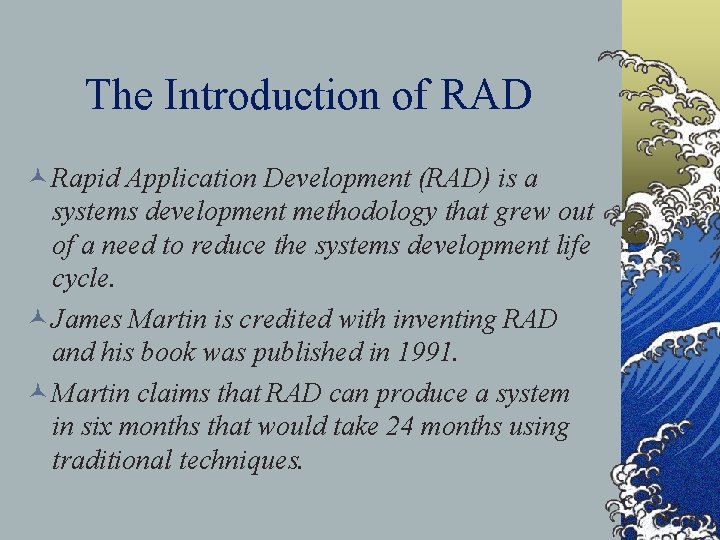 The Introduction of RAD

Rapid Application Development (RAD) is a systems development methodology that grew out of a need to reduce the systems development life cycle.

James Martin is credited with inventing RAD and his book was published in 1991.

Martin claims that RAD can produce a system in six months that would take 24 months using traditional techniques.